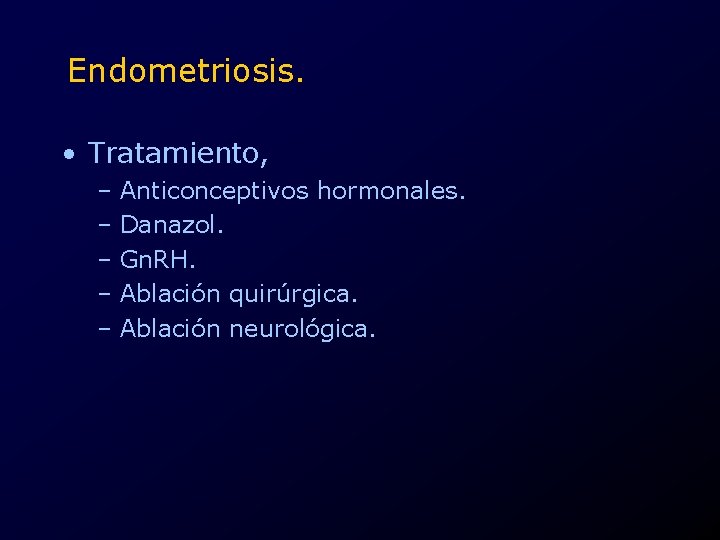 Endometriosis.

• Tratamiento,
– Anticonceptivos hormonales.
– Danazol.
– GnRH.
– Ablación quirúrgica.
– Ablación neurológica.